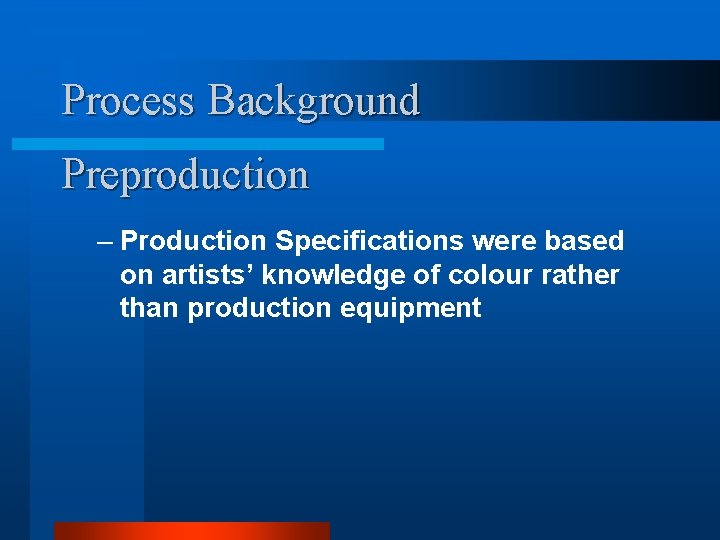 Process Background

Preproduction

– Production Specifications were based on artists’ knowledge of colour rather than production equipment